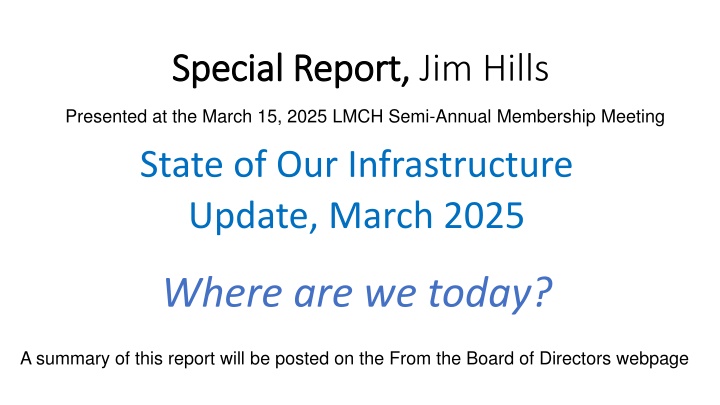 Special Report, Jim Hills

Presented at the March 15, 2025 LMCH Semi-Annual Membership Meeting

State of Our Infrastructure
Update, March 2025

Where are we today?

A summary of this report will be posted on the From the Board of Directors webpage